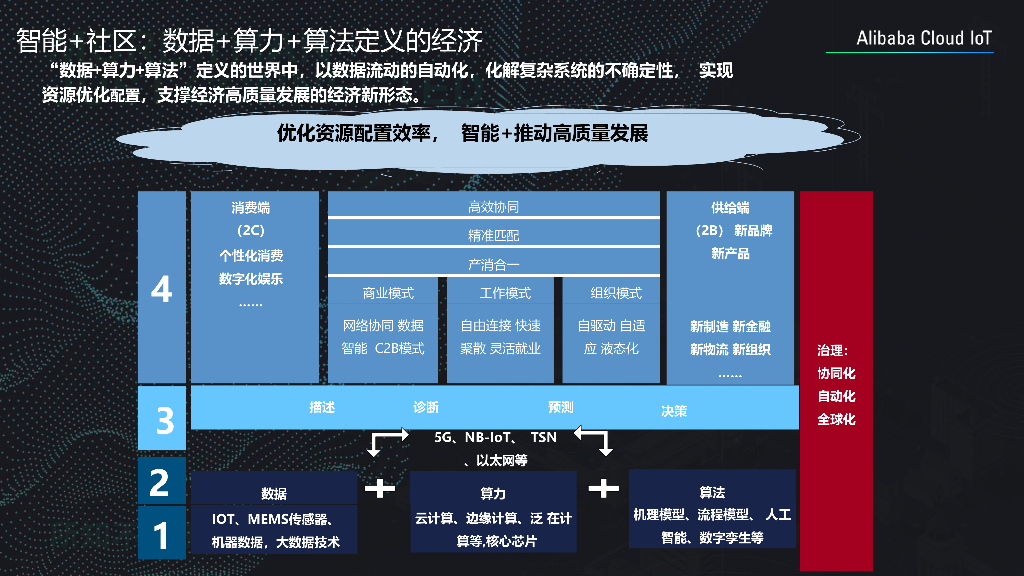 智能+社区：数据+算力+算法定义的经济

Alibaba Cloud IoT

“数据+算力+算法”定义的世界中，以数据流动的自动化，化解复杂系统的不确定性， 实现资源优化配置，支撑经济高质量发展的经济新形态。

优化资源配置效率， 智能+推动高质量发展

4

消费端
（2C）
个性化消费
数字化娱乐
……

高效协同
精准匹配
产消合一

商业模式
网络协同 数据智能 C2B模式

工作模式
自由连接 快速聚散 灵活就业

组织模式
自驱动 自适应 液态化

供给端
（2B） 新品牌
新产品

新制造 新金融
新物流 新组织
……

治理：
协同化
自动化
全球化

3

描述 诊断 预测 决策

5G、NB-IoT、 TSN
、以太网等

2

1

数据
IOT、MEMS传感器、机器数据，大数据技术

+

算力
云计算、边缘计算、泛 在计算等,核心芯片

+

算法
机理模型、流程模型、 人工智能、数字孪生等